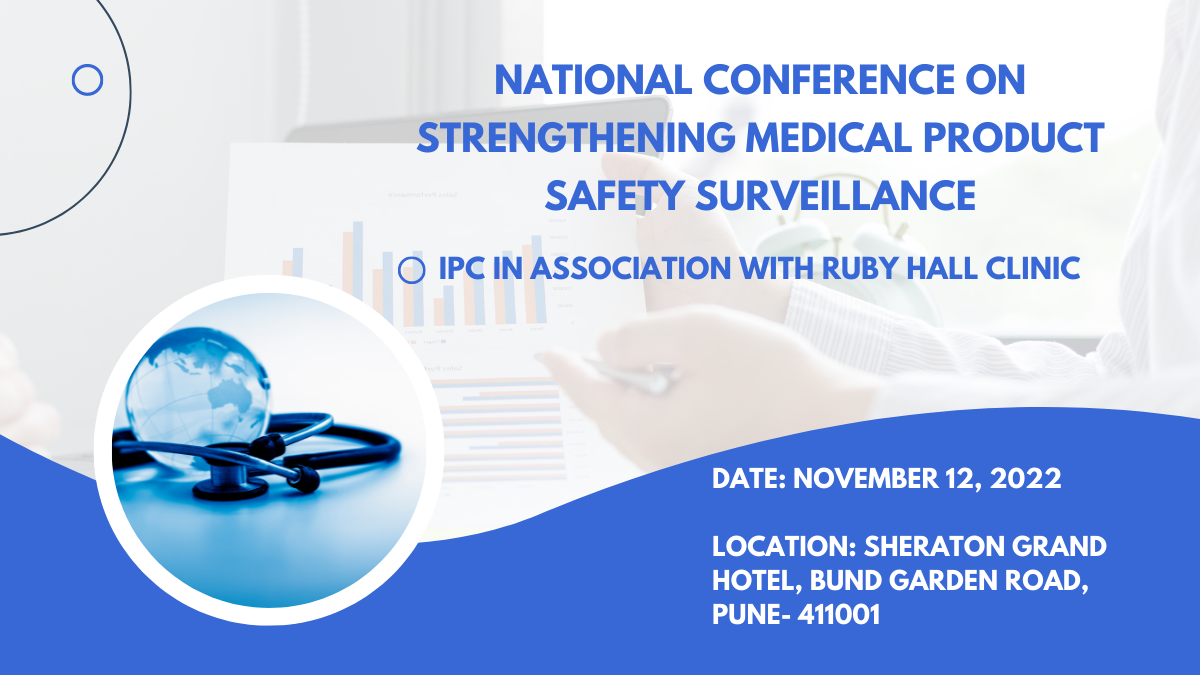 NATIONAL CONFERENCE ON STRENGTHENING MEDICAL PRODUCT SAFETY SURVEILLANCE

IPC IN ASSOCIATION WITH RUBY HALL CLINIC

DATE: NOVEMBER 12, 2022

LOCATION: SHERATON GRAND HOTEL, BUND GARDEN ROAD, PUNE- 411001